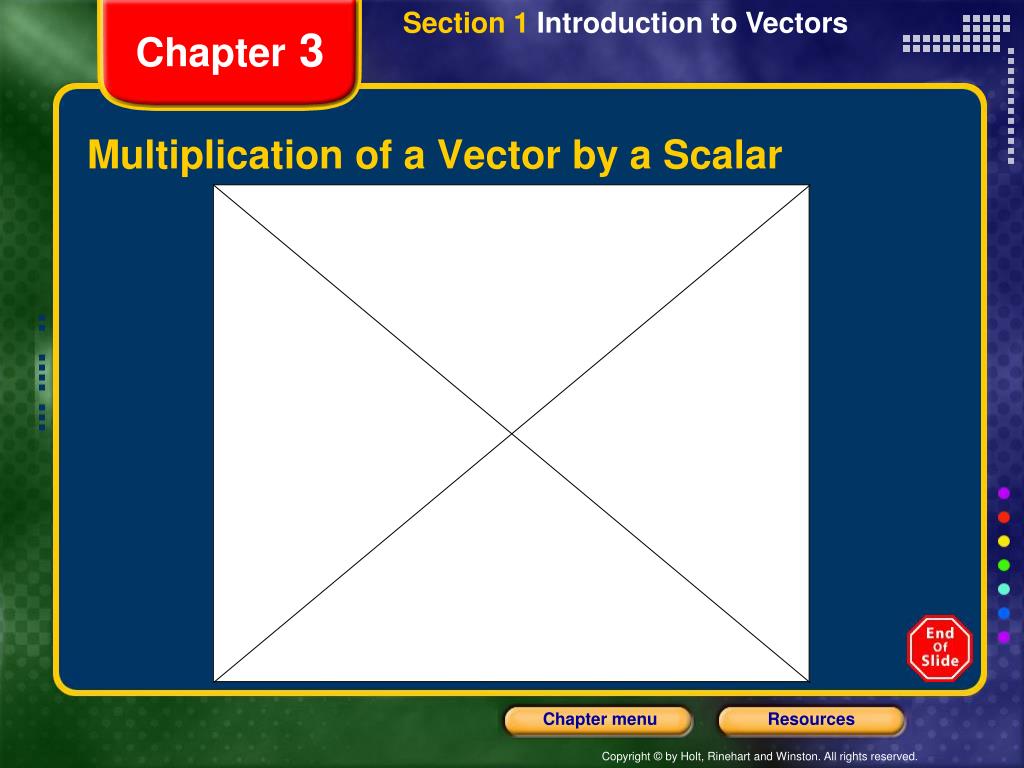 Chapter 3

Section 1 Introduction to Vectors

Multiplication of a Vector by a Scalar

End Of Slide

Chapter menu

Resources

Copyright © by Holt, Rinehart and Winston. All rights reserved.